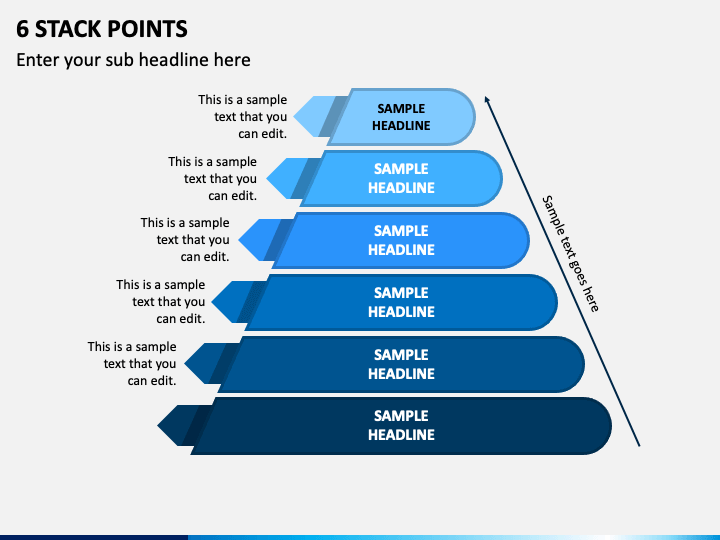 6 STACK POINTS

Enter your sub headline here

This is a sample text that you can edit.

SAMPLE HEADLINE

This is a sample text that you can edit.

SAMPLE HEADLINE

This is a sample text that you can edit.

SAMPLE HEADLINE

This is a sample text that you can edit.

SAMPLE HEADLINE

This is a sample text that you can edit.

SAMPLE HEADLINE

SAMPLE HEADLINE

Sample text goes here